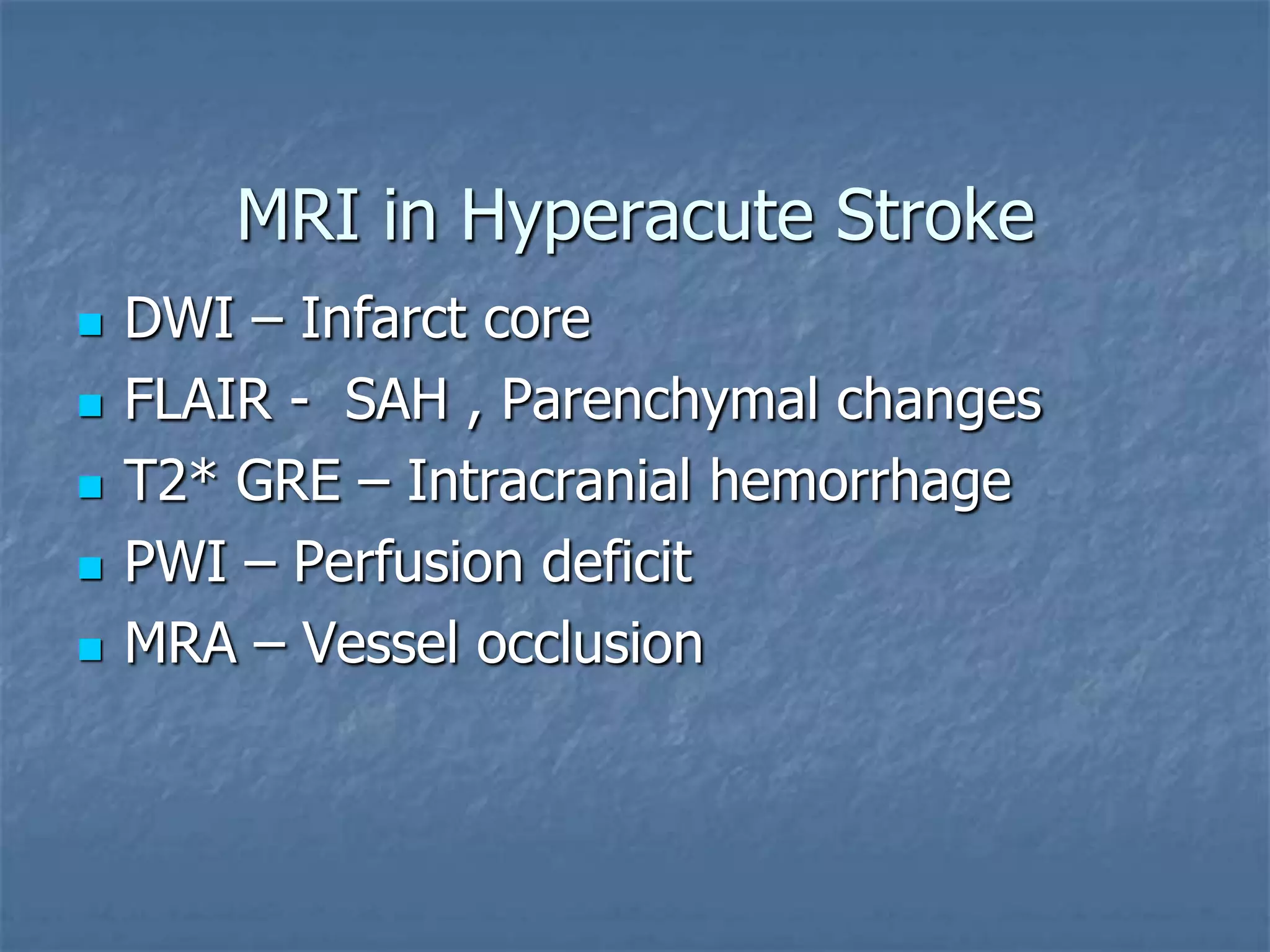 MRI in Hyperacute Stroke

- DWI – Infarct core
- FLAIR - SAH , Parenchymal changes
- T2* GRE – Intracranial hemorrhage
- PWI – Perfusion deficit
- MRA – Vessel occlusion